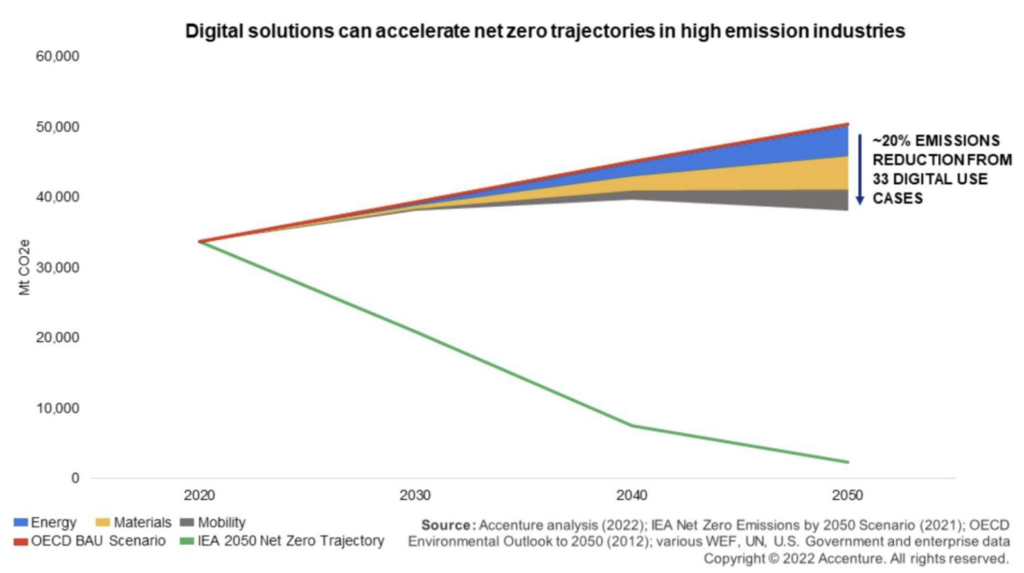 Digital solutions can accelerate net zero trajectories in high emission industries

60,000
50,000
40,000
30,000
20,000
10,000
0

Mt CO2e

~20% EMISSIONS REDUCTION FROM 33 DIGITAL USE CASES

2020
2030
2040
2050

Energy
Materials
Mobility
OECD BAU Scenario
IEA 2050 Net Zero Trajectory

Source: Accenture analysis (2022); IEA Net Zero Emissions by 2050 Scenario (2021); OECD Environmental Outlook to 2050 (2012); various WEF, UN, U.S. Government and enterprise data
Copyright © 2022 Accenture. All rights reserved.